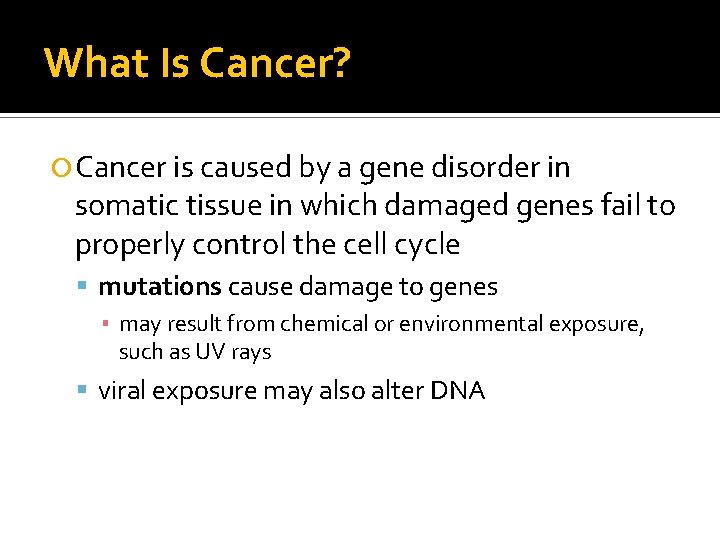 What Is Cancer?

Cancer is caused by a gene disorder in somatic tissue in which damaged genes fail to properly control the cell cycle

mutations cause damage to genes

may result from chemical or environmental exposure, such as UV rays

viral exposure may also alter DNA